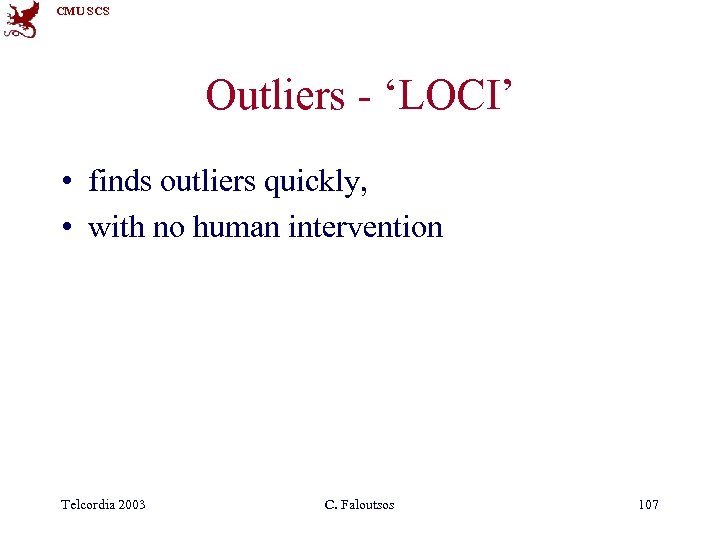 CMU SCS

Outliers - ‘LOCI’

• finds outliers quickly,
• with no human intervention

Telcordia 2003

C. Faloutsos

107